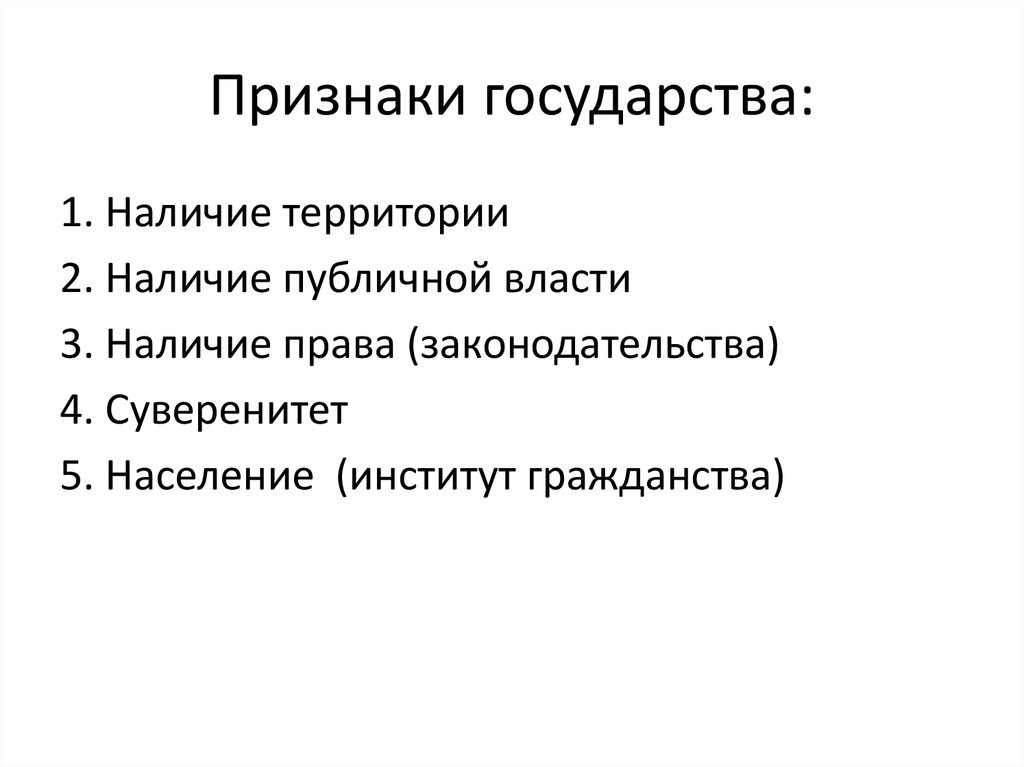 Признаки государства:

1. Наличие территории
2. Наличие публичной власти
3. Наличие права (законодательства)
4. Суверенитет
5. Население (институт гражданства)